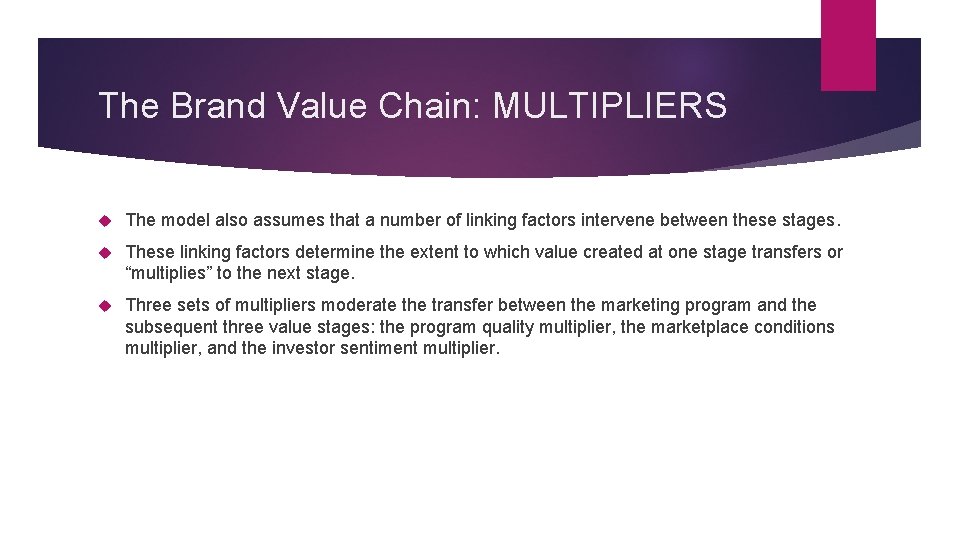 The Brand Value Chain: MULTIPLIERS

The model also assumes that a number of linking factors intervene between these stages.

These linking factors determine the extent to which value created at one stage transfers or "multiplies" to the next stage.

Three sets of multipliers moderate the transfer between the marketing program and the subsequent three value stages: the program quality multiplier, the marketplace conditions multiplier, and the investor sentiment multiplier.